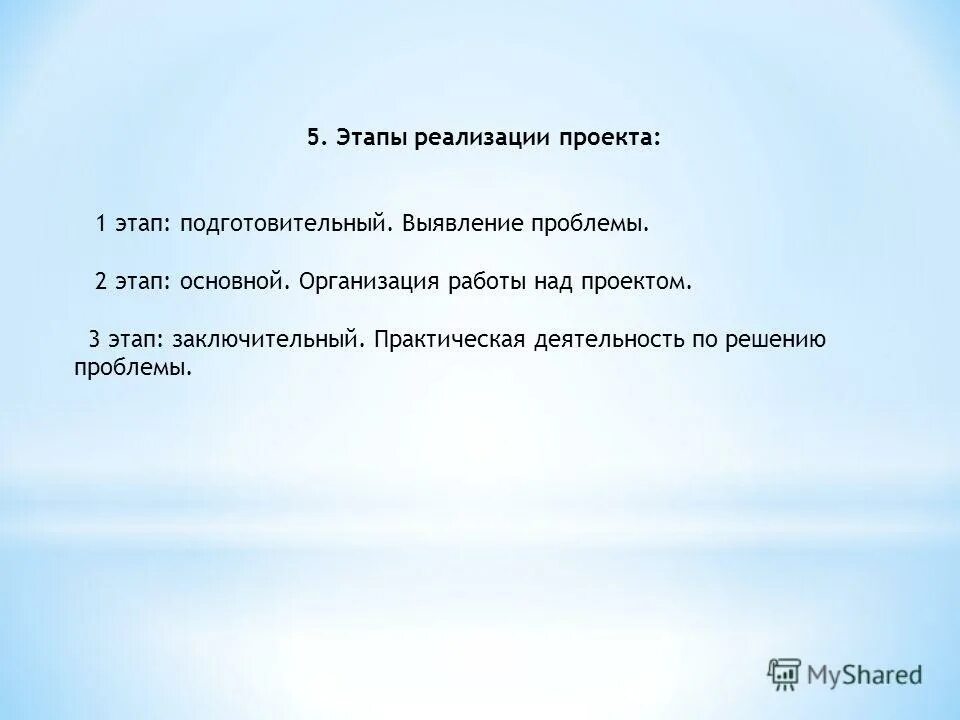 5. Этапы реализации проекта:

1 этап: подготовительный. Выявление проблемы.

2 этап: основной. Организация работы над проектом.

3 этап: заключительный. Практическая деятельность по решению проблемы.

MyShared